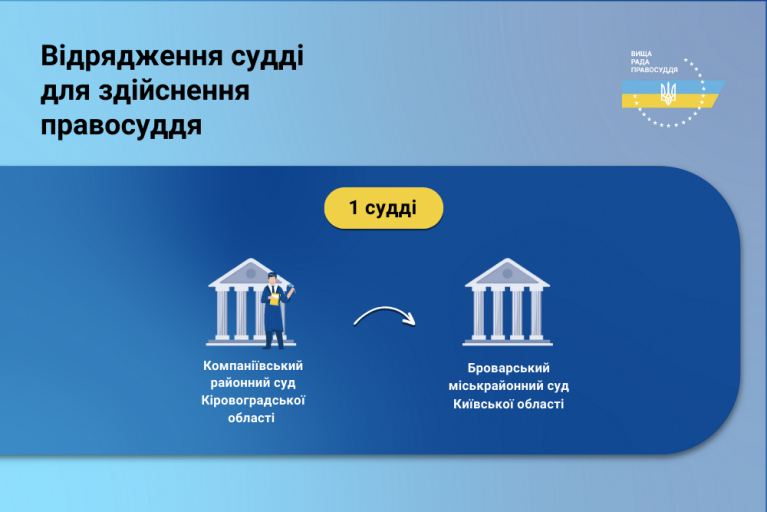 Відрядження судді для здійснення правосуддя

ВИЩА РАДА ПРАВОСУДДЯ

1 судді

Компаніївський районний суд Кіровоградської області

Броварський міськрайонний суд Київської області